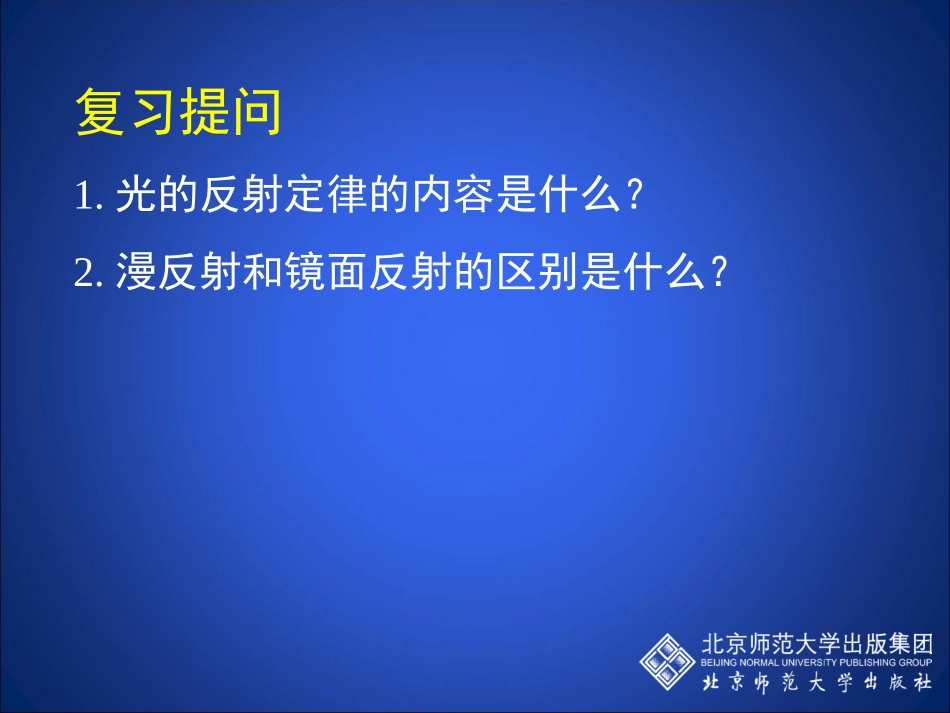 复习提问

1. 光的反射定律的内容是什么?

2. 漫反射和镜面反射的区别是什么?

北京师范大学出版集团
BEIJING NORMAL UNIVERSITY PUBLISHING GROUP
北京师范大学出版社